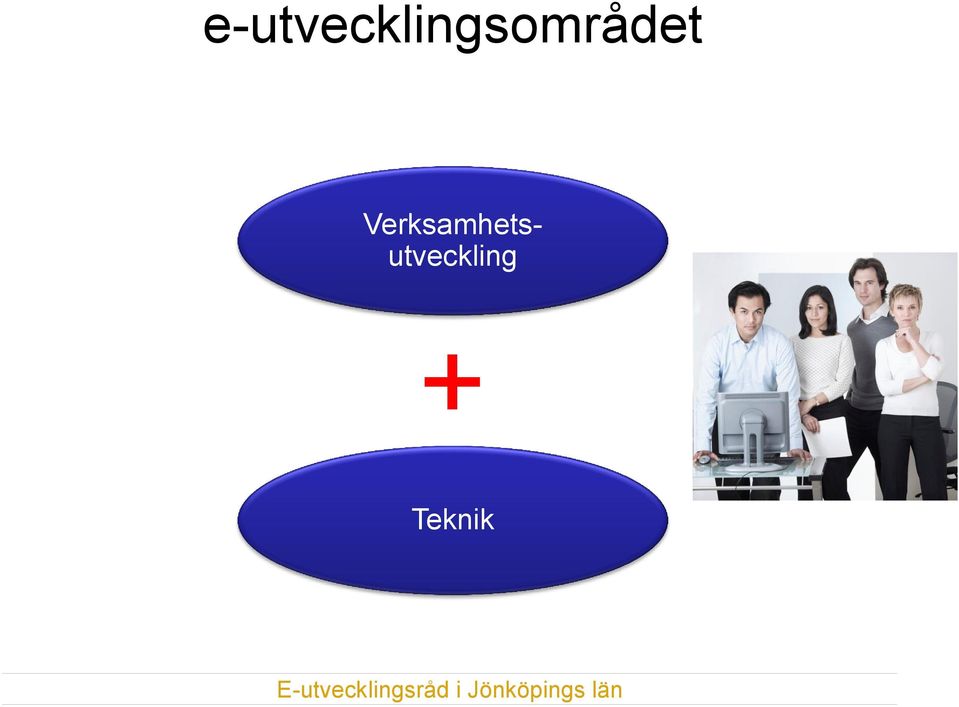 e-utvecklingsområdet

Verksamhetsutveckling

+

Teknik

E-utvecklingsråd i Jönköpings län